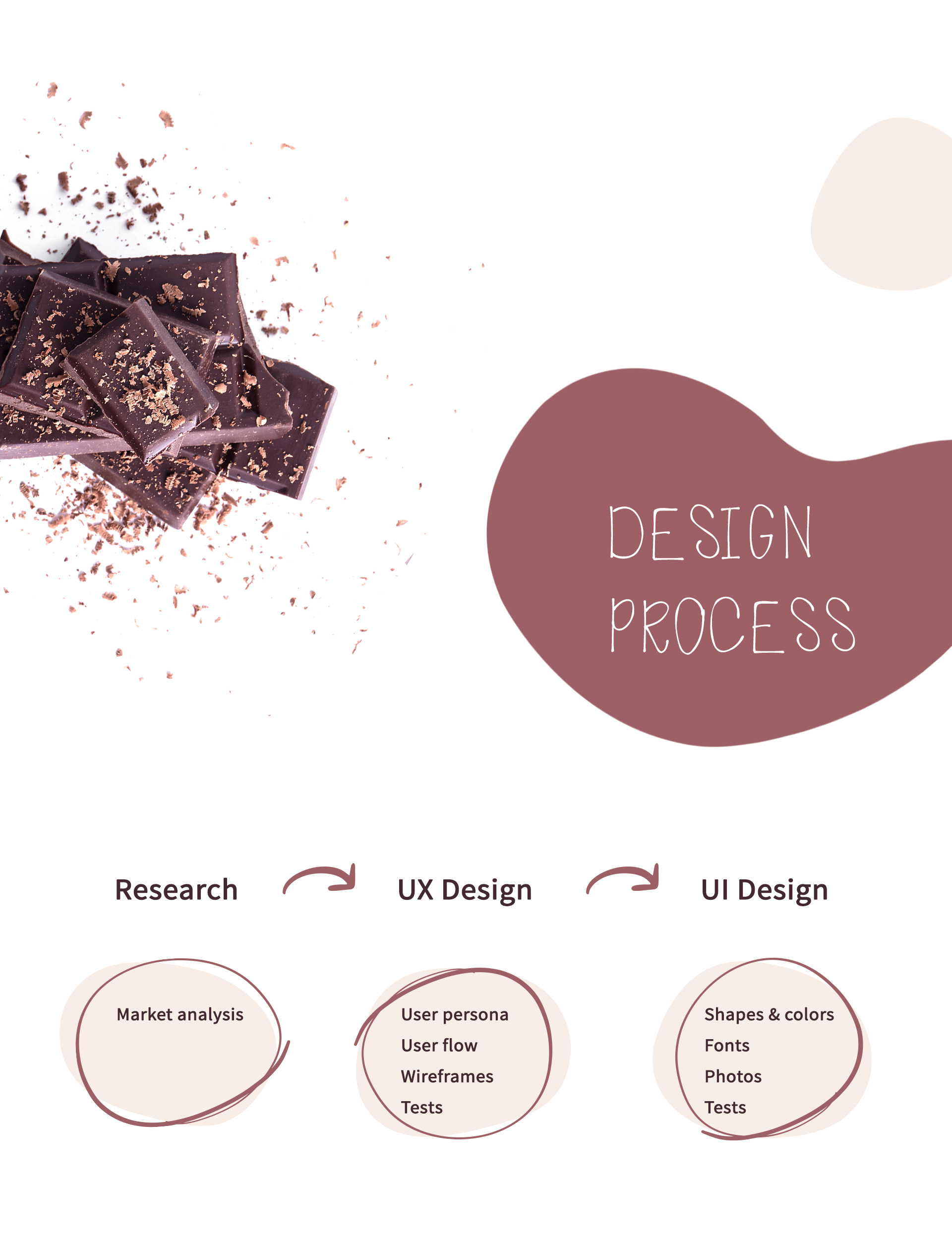 DESIGN PROCESS

Research

UX Design

UI Design

Market analysis

User persona
User flow
Wireframes
Tests

Shapes & colors
Fonts
Photos
Tests